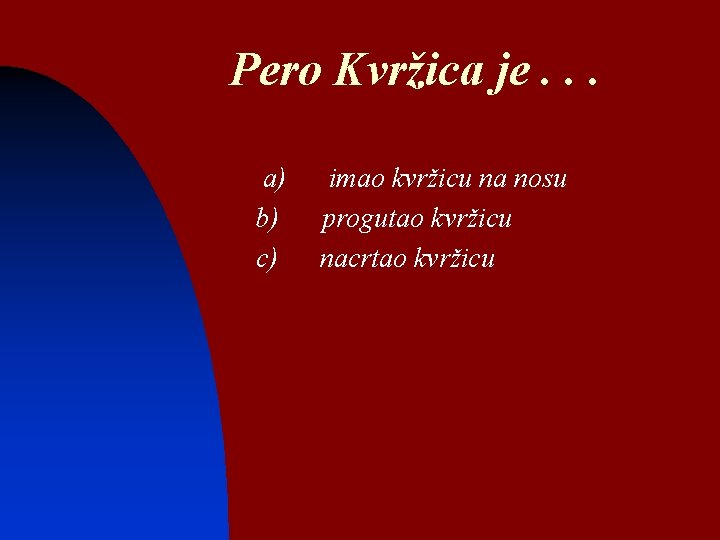 Pero Kvržica je . . .

a) imao kvržicu na nosu
b) progutao kvržicu
c) nacrtao kvržicu